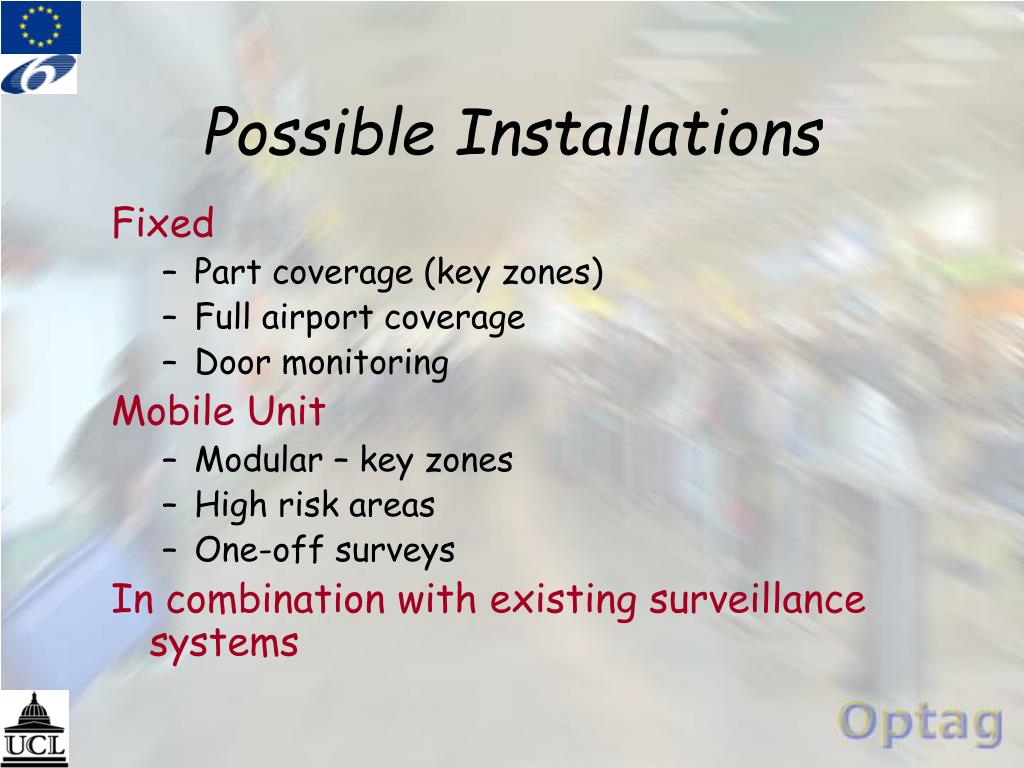 Possible Installations

Fixed
– Part coverage (key zones)
– Full airport coverage
– Door monitoring

Mobile Unit
– Modular – key zones
– High risk areas
– One-off surveys

In combination with existing surveillance systems

UCL

Optag